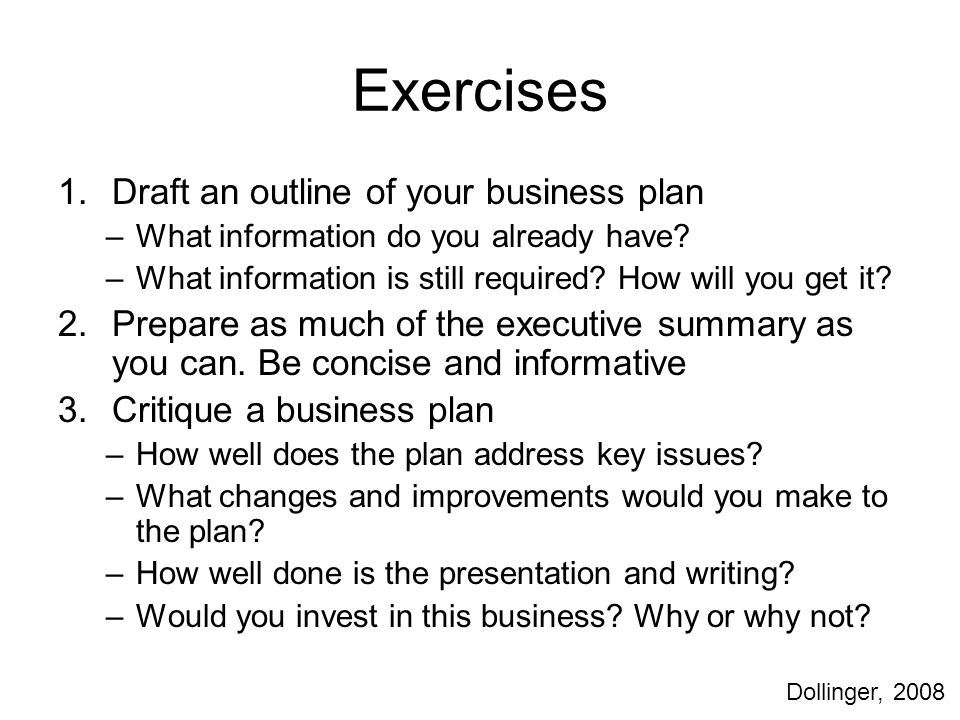 Exercises

1. Draft an outline of your business plan
– What information do you already have?
– What information is still required? How will you get it?
2. Prepare as much of the executive summary as you can. Be concise and informative
3. Critique a business plan
– How well does the plan address key issues?
– What changes and improvements would you make to the plan?
– How well done is the presentation and writing?
– Would you invest in this business? Why or why not?

Dollinger, 2008